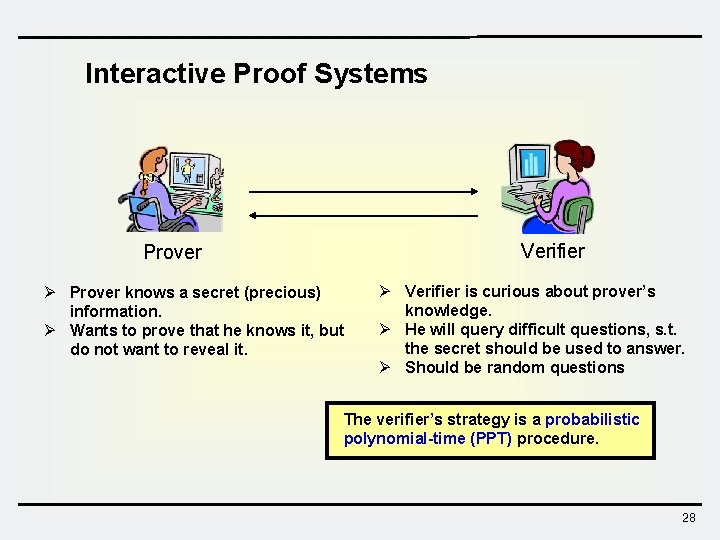 Interactive Proof Systems

Prover

Verifier

➢ Prover knows a secret (precious) information.
➢ Wants to prove that he knows it, but do not want to reveal it.

➢ Verifier is curious about prover's knowledge.
➢ He will query difficult questions, s.t. the secret should be used to answer.
➢ Should be random questions

The verifier's strategy is a probabilistic polynomial-time (PPT) procedure.

28